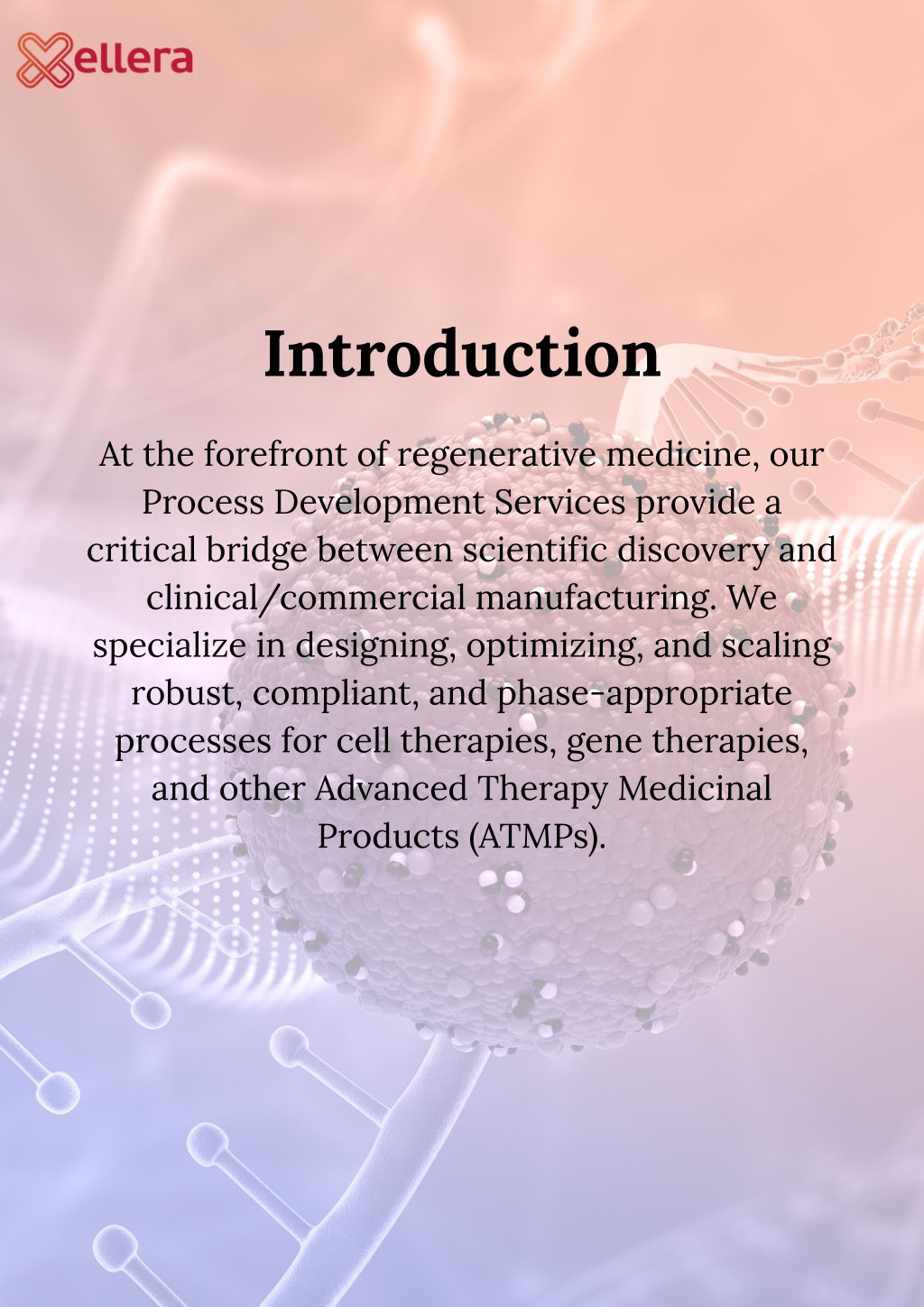 Xellera

Introduction

At the forefront of regenerative medicine, our Process Development Services provide a critical bridge between scientific discovery and clinical/commercial manufacturing. We specialize in designing, optimizing, and scaling robust, compliant, and phase-appropriate processes for cell therapies, gene therapies, and other Advanced Therapy Medicinal Products (ATMPs).